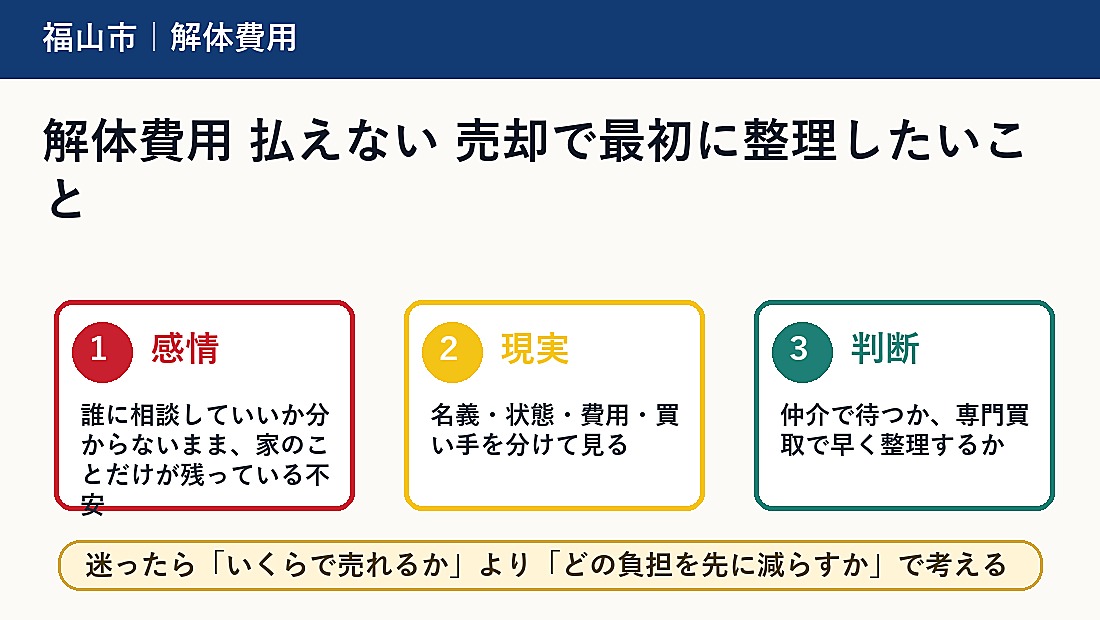 福山市｜解体費用

解体費用 払えない 売却で最初に整理したいこと

1 感情

誰に相談していいか分からないまま、家のことだけが残っている不安

2 現実

名義・状態・費用・買い手を分けて見る

3 判断

仲介で待つか、専門買取で早く整理するか

迷ったら「いくらで売れるか」より「どの負担を先に減らすか」で考える